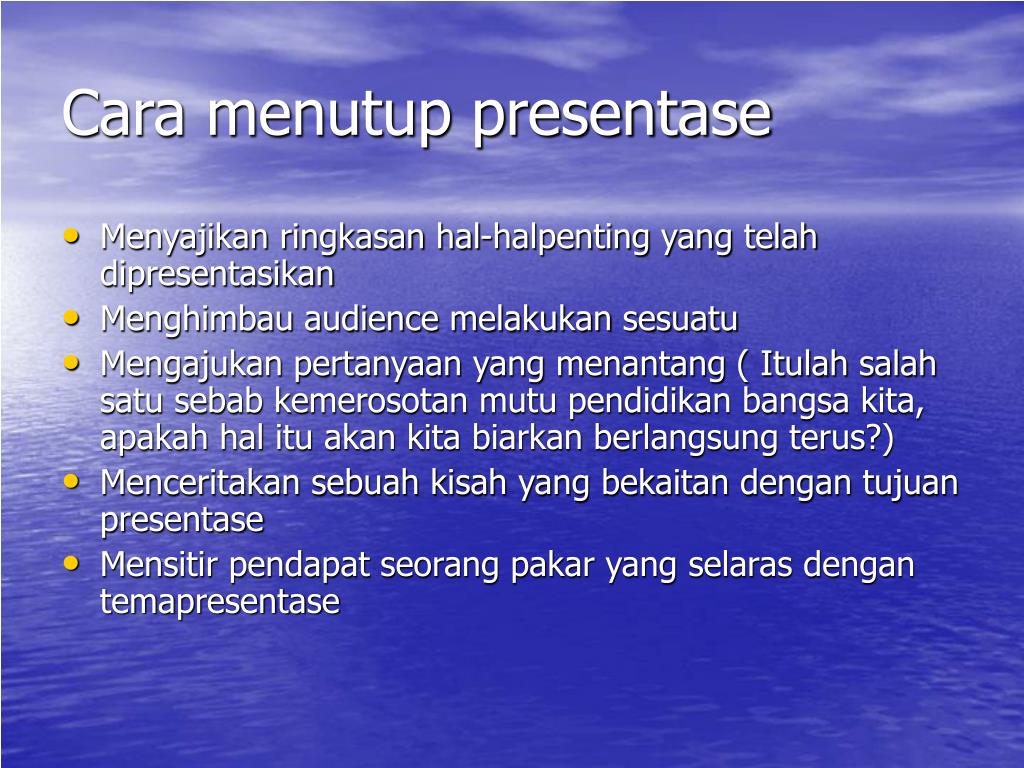 Cara menutup presentase

• Menyajikan ringkasan hal-halpenting yang telah dipresentasikan
• Menghimbau audience melakukan sesuatu
• Mengajukan pertanyaan yang menantang ( Itulah salah satu sebab kemerosotan mutu pendidikan bangsa kita, apakah hal itu akan kita biarkan berlangsung terus?)
• Menceritakan sebuah kisah yang bekaitan dengan tujuan presentase
• Mensitir pendapat seorang pakar yang selaras dengan temapresentase